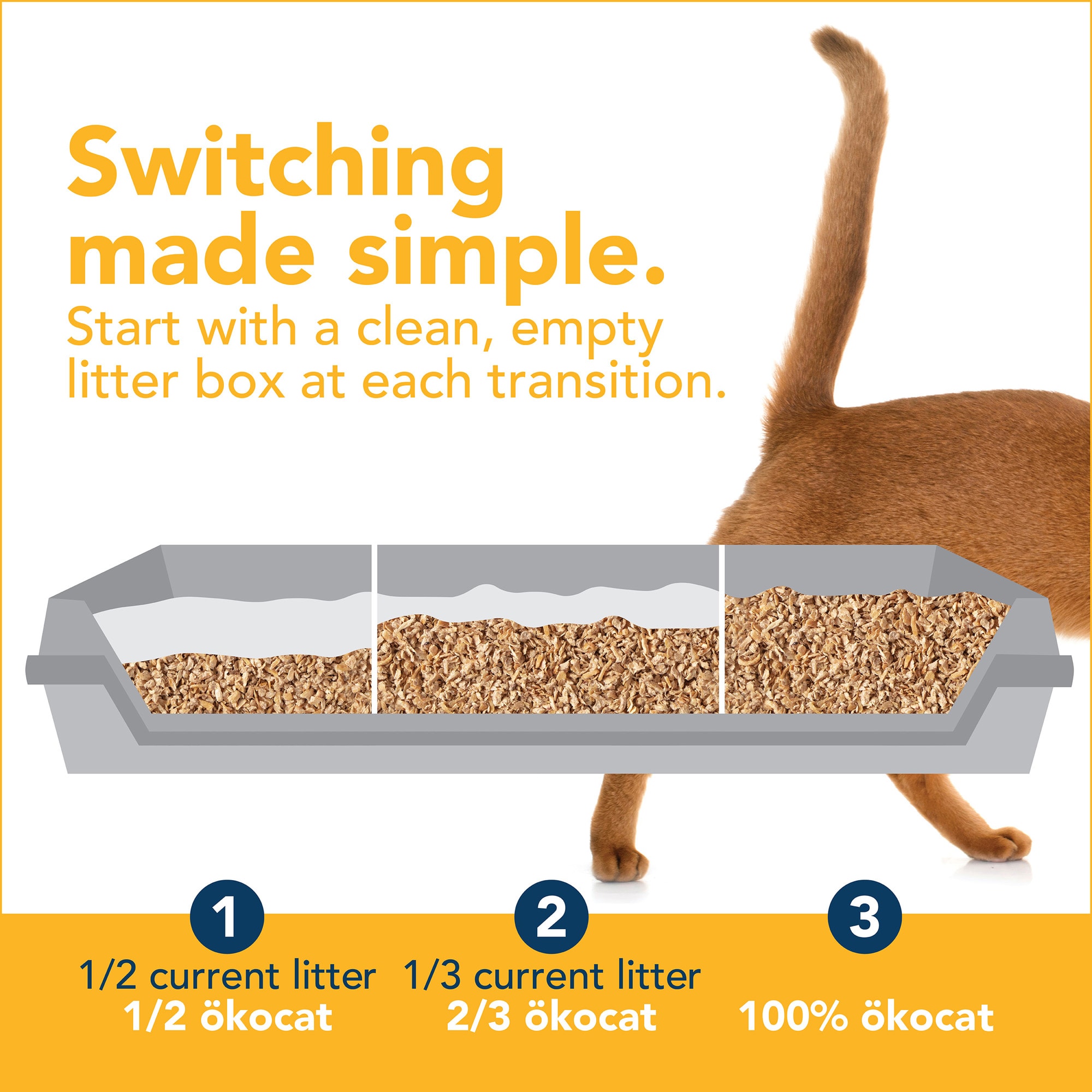 Switching made simple.
Start with a clean, empty litter box at each transition.

1
1/2 current litter
1/2 ökocat

2
1/3 current litter
2/3 ökocat

3
100% ökocat